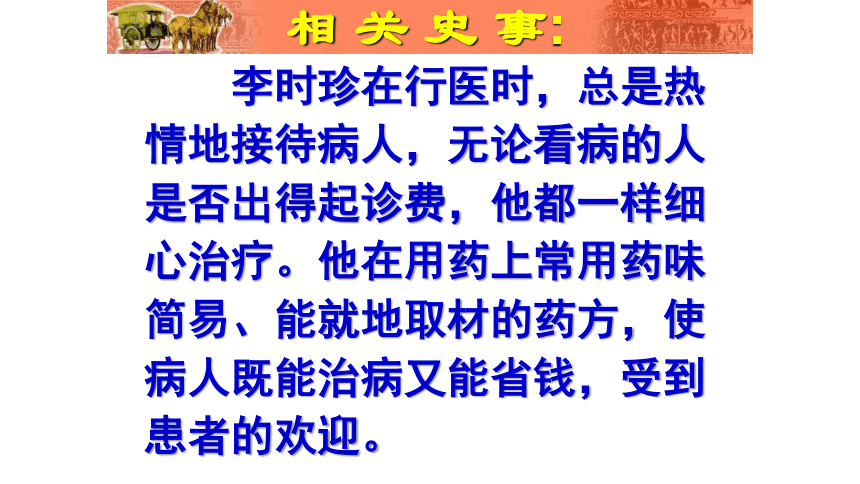 相关史事:

李时珍在行医时，总是热情地接待病人，无论看病的人是否出得起诊费，他都一样细心治疗。他在用药上常用药味简易、能就地取材的药方，使病人既能治病又能省钱，受到患者的欢迎。